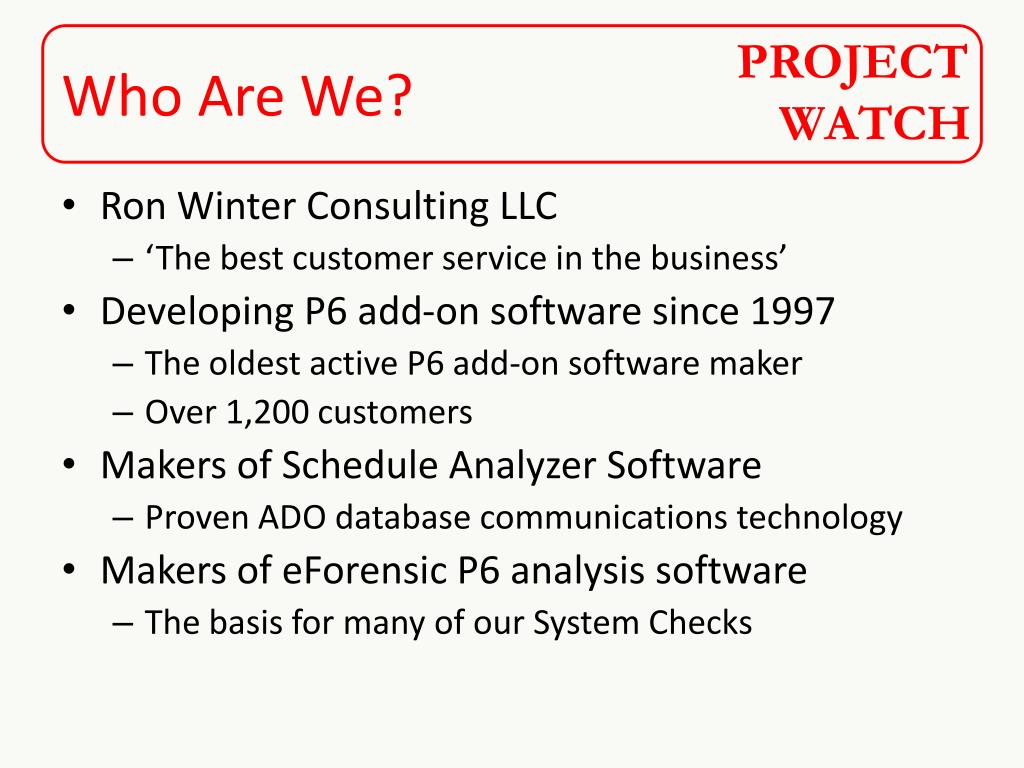 Who Are We?

PROJECT WATCH

• Ron Winter Consulting LLC
– ‘The best customer service in the business’
• Developing P6 add-on software since 1997
– The oldest active P6 add-on software maker
– Over 1,200 customers
• Makers of Schedule Analyzer Software
– Proven ADO database communications technology
• Makers of eForensic P6 analysis software
– The basis for many of our System Checks